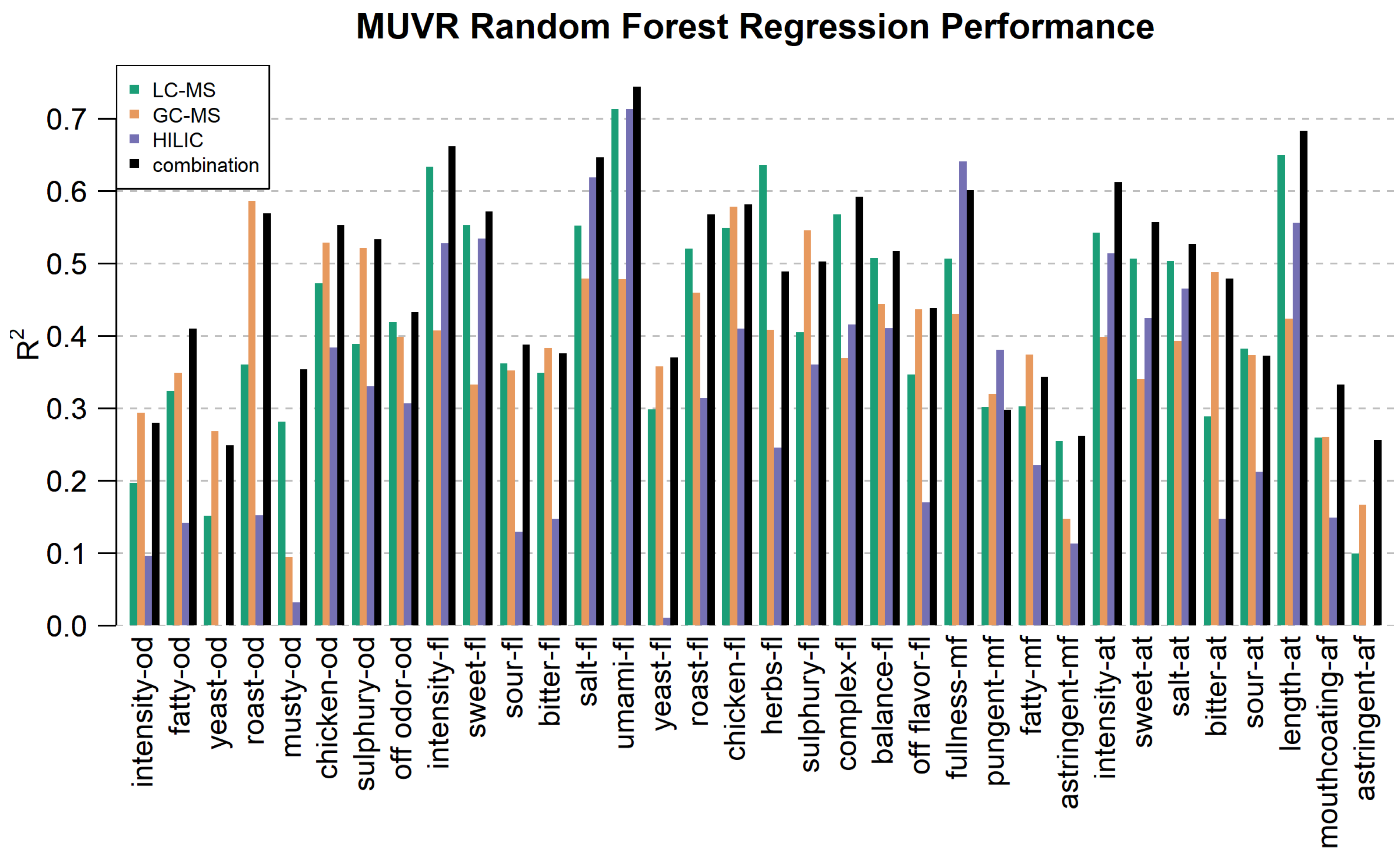 MUVR Random Forest Regression Performance

LC-MS
GC-MS
HILIC
combination

$R^2$

0.7
0.6
0.5
0.4
0.3
0.2
0.1
0.0

intensity-od
fatty-od
yeast-od
roast-od
musty-od
chicken-od
sulphury-od
off odor-od
intensity-fl
sweet-fl
sour-fl
bitter-fl
salt-fl
umami-fl
yeast-fl
roast-fl
chicken-fl
herbs-fl
sulphury-fl
complex-fl
balance-fl
off flavor-fl
fullness-mf
pungent-mf
fatty-mf
astringent-mf
intensity-at
sweet-at
salt-at
bitter-at
sour-at
length-at
mouthcoating-af
astringent-af